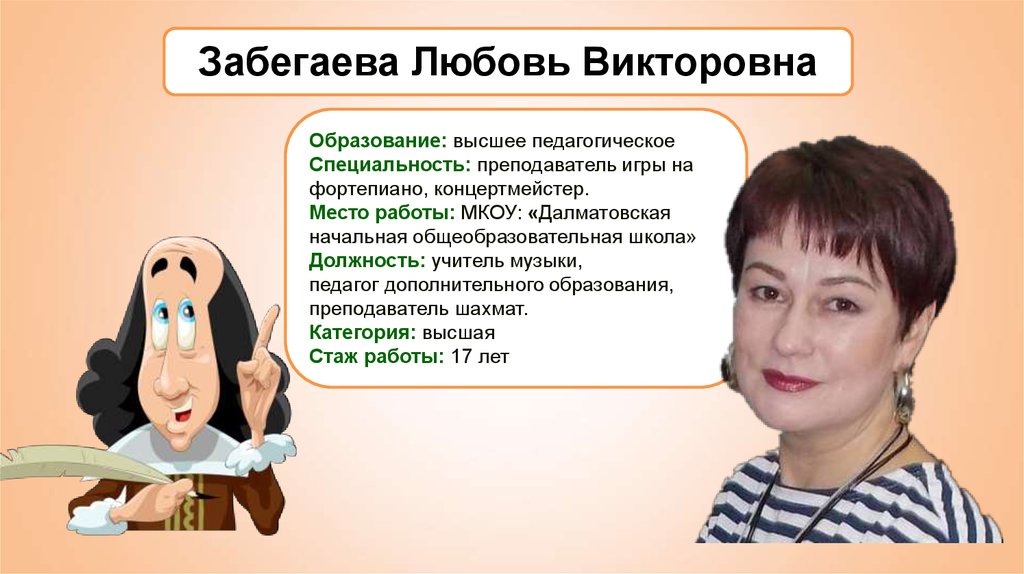 Забегаева Любовь Викторовна

Образование: высшее педагогическое
Специальность: преподаватель игры на фортепиано, концертмейстер.
Место работы: МКОУ: «Далматовская начальная общеобразовательная школа»
Должность: учитель музыки,
педагог дополнительного образования,
преподаватель шахмат.
Категория: высшая
Стаж работы: 17 лет